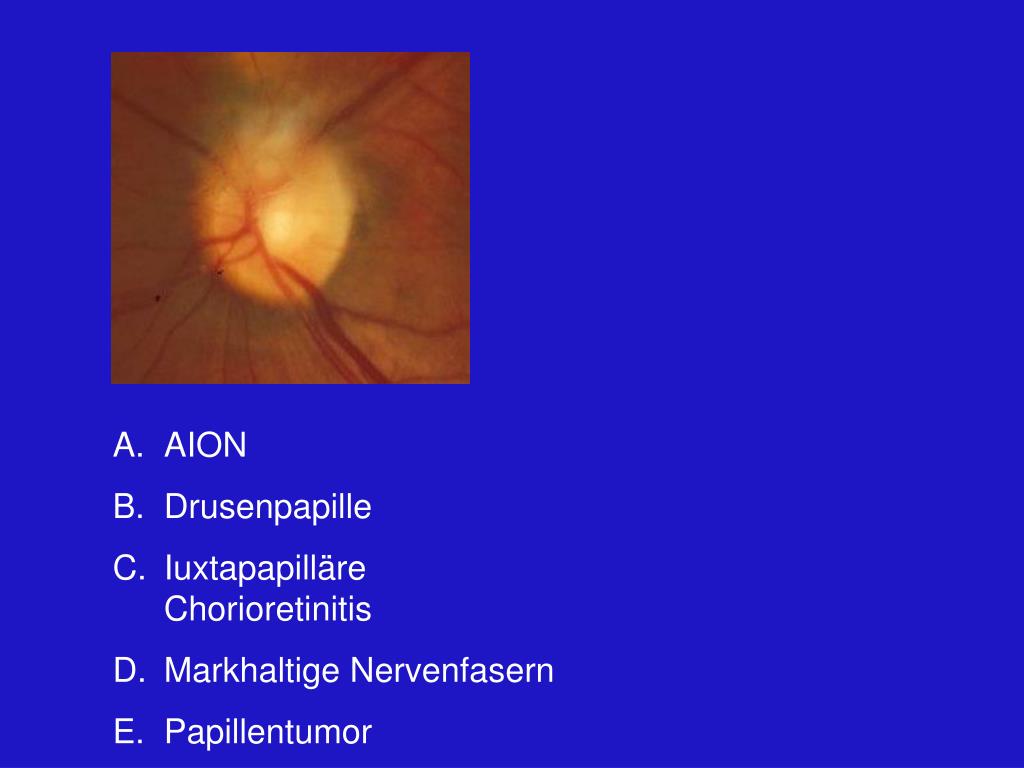 A. AION
B. Drusenpapille
C. Iuxtapapilläre Chorioretinitis
D. Markhaltige Nervenfasern
E. Papillentumor